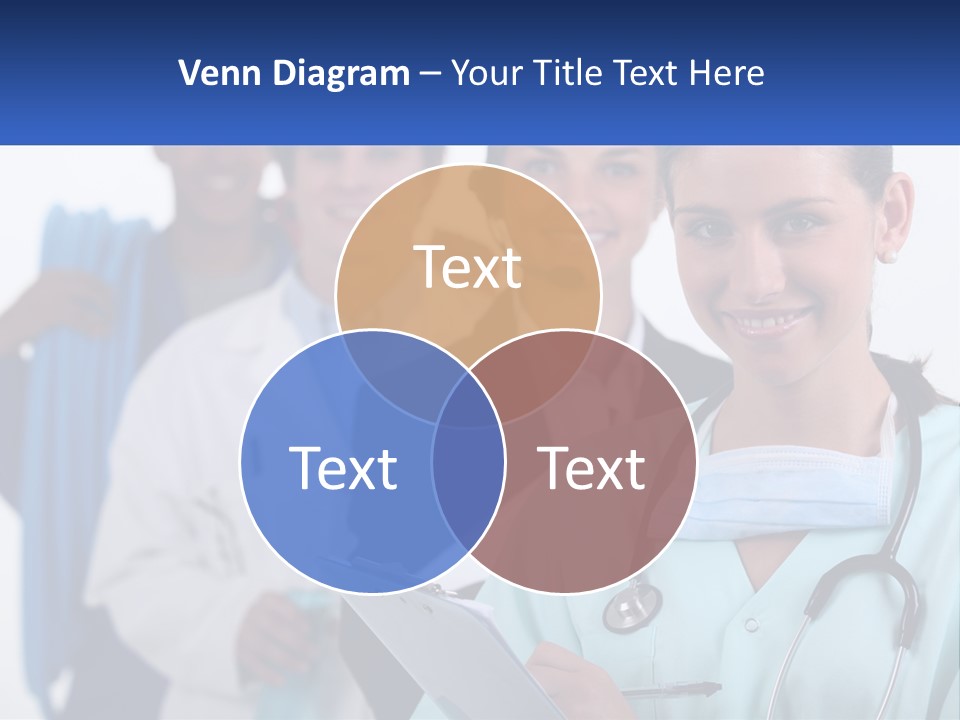 Venn Diagram – Your Title Text Here

Text

Text

Text